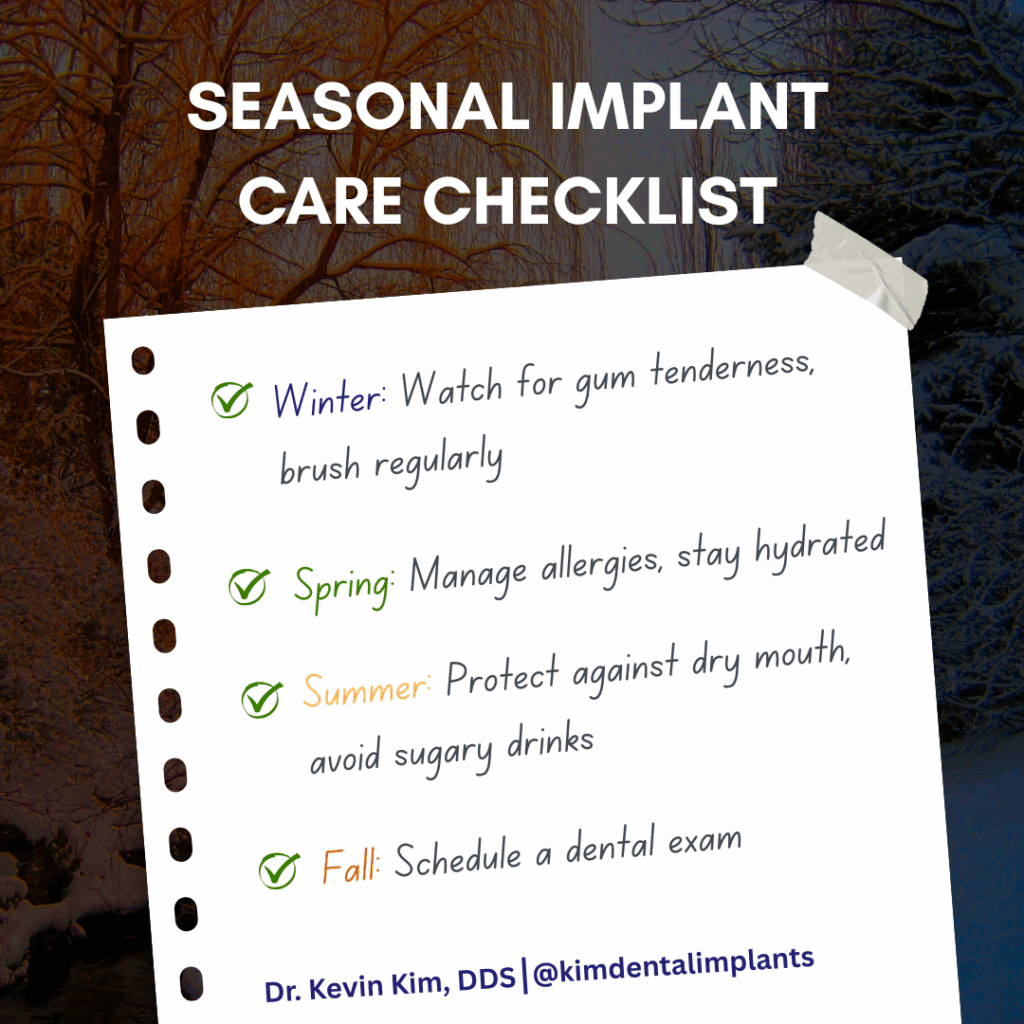 SEASONAL IMPLANT CARE CHECKLIST

Winter: Watch for gum tenderness, brush regularly

Spring: Manage allergies, stay hydrated

Summer: Protect against dry mouth, avoid sugary drinks

Fall: Schedule a dental exam

Dr. Kevin Kim, DDS | @kimdentalimplants